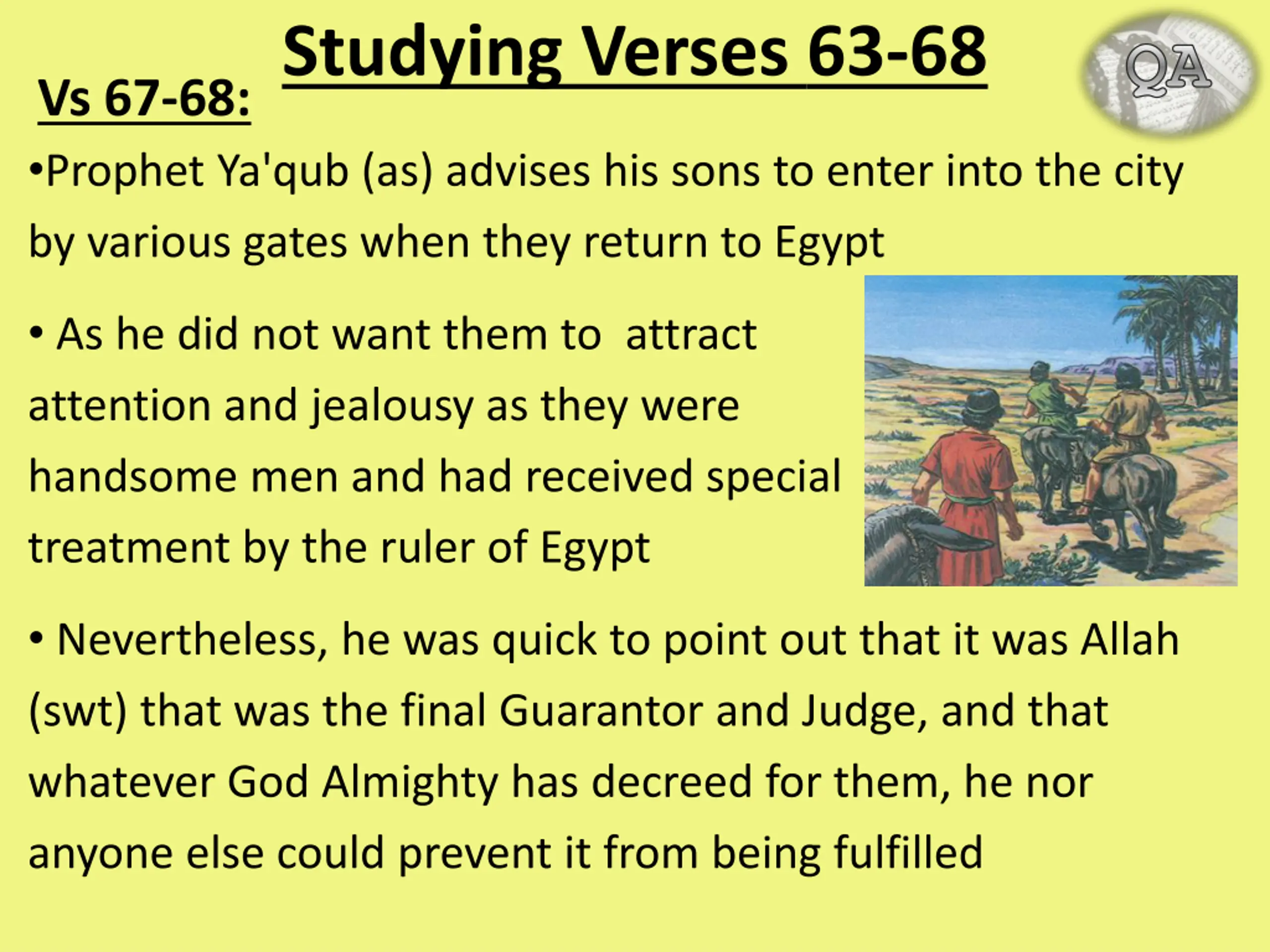 Studying Verses 63-68

QA

Vs 67-68:

•Prophet Ya'qub (as) advises his sons to enter into the city by various gates when they return to Egypt

• As he did not want them to attract attention and jealousy as they were handsome men and had received special treatment by the ruler of Egypt

• Nevertheless, he was quick to point out that it was Allah (swt) that was the final Guarantor and Judge, and that whatever God Almighty has decreed for them, he nor anyone else could prevent it from being fulfilled